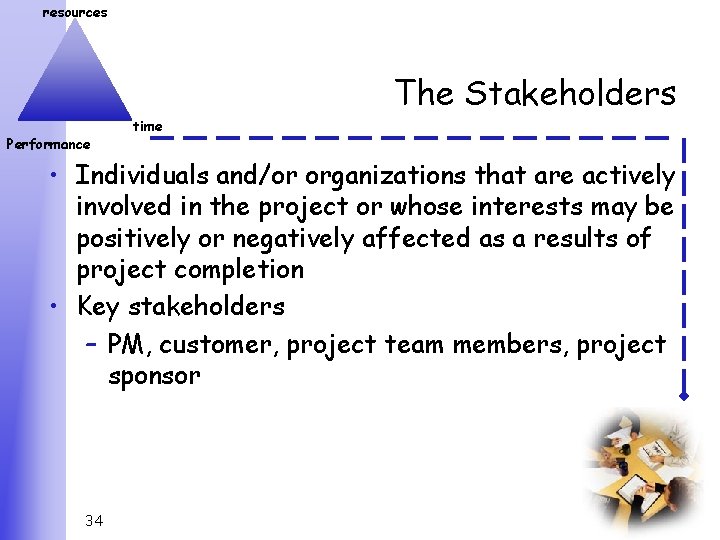 resources

time

Performance

The Stakeholders

• Individuals and/or organizations that are actively involved in the project or whose interests may be positively or negatively affected as a results of project completion

• Key stakeholders

– PM, customer, project team members, project sponsor

34